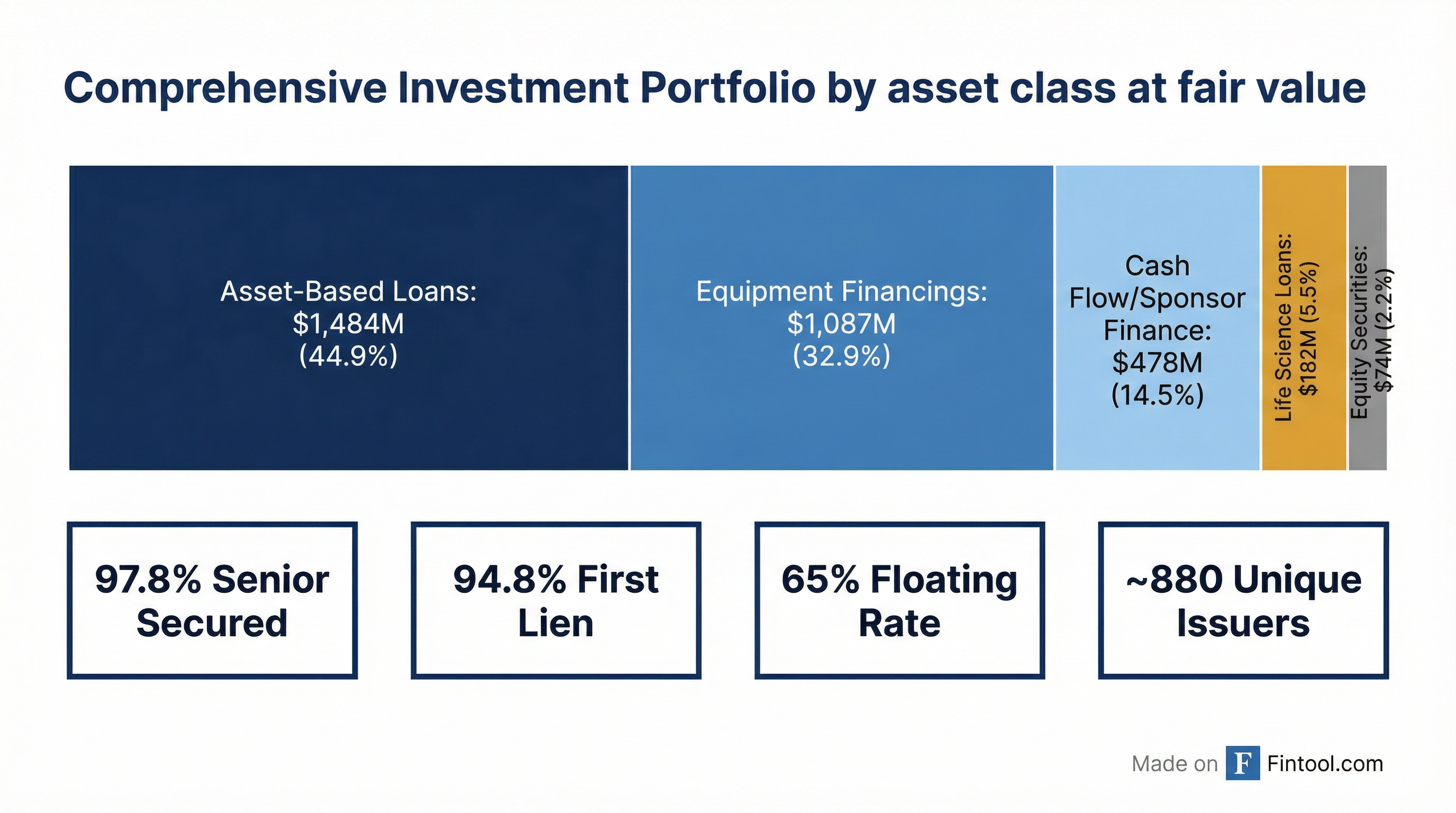 Comprehensive Investment Portfolio by asset class at fair value

Asset-Based Loans: $1,484M (44.9%)

Equipment Financings: $1,087M (32.9%)

Cash Flow/Sponsor Finance: $478M (14.5%)

Life Science Loans: $182M (5.5%)

Equity Securities: $74M (2.2%)

97.8% Senior Secured

94.8% First Lien

65% Floating Rate

~880 Unique Issuers

Made on F Fintool.com